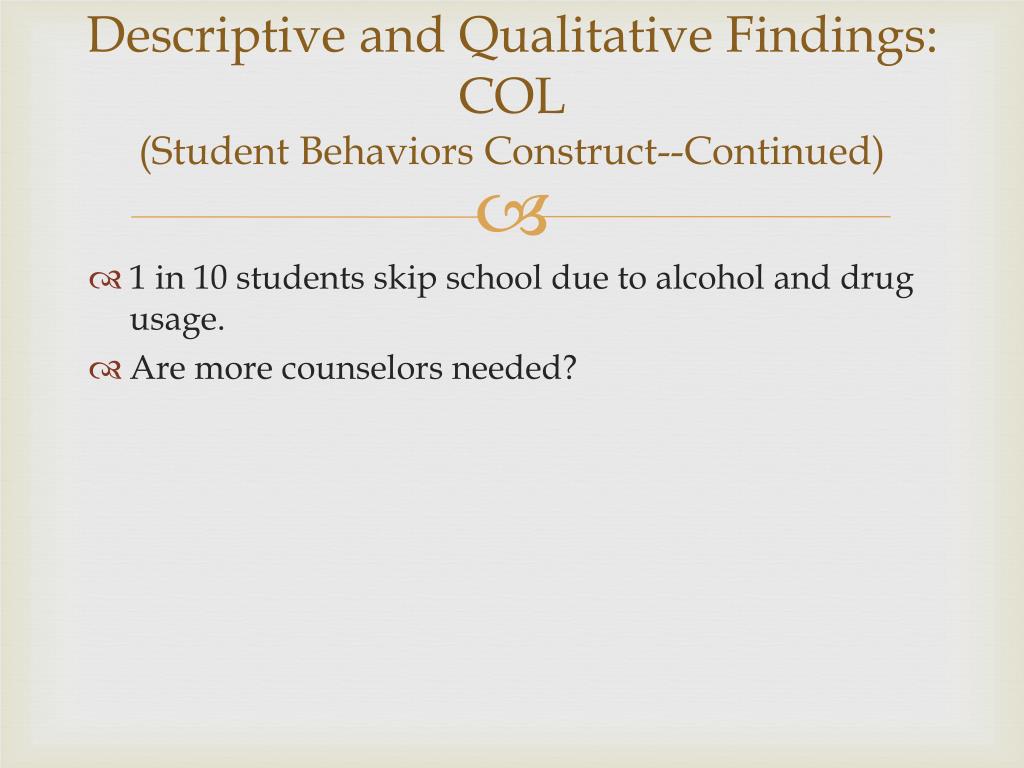 Descriptive and Qualitative Findings: COL
(Student Behaviors Construct--Continued)

1 in 10 students skip school due to alcohol and drug usage.

Are more counselors needed?